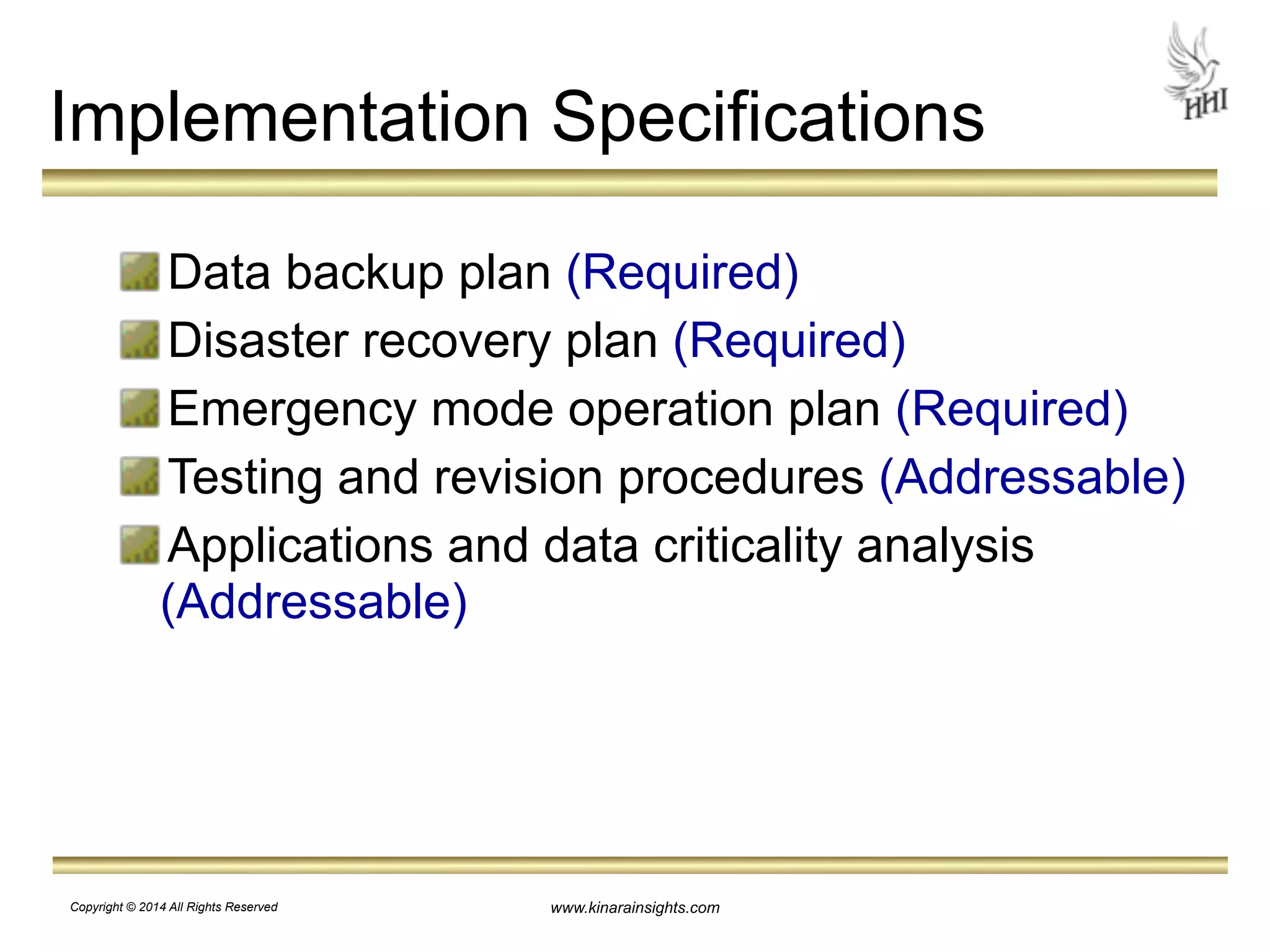 Implementation Specifications

HHI

Data backup plan (Required)

Disaster recovery plan (Required)

Emergency mode operation plan (Required)

Testing and revision procedures (Addressable)

Applications and data criticality analysis (Addressable)

Copyright © 2014 All Rights Reserved

www.kinarainsights.com